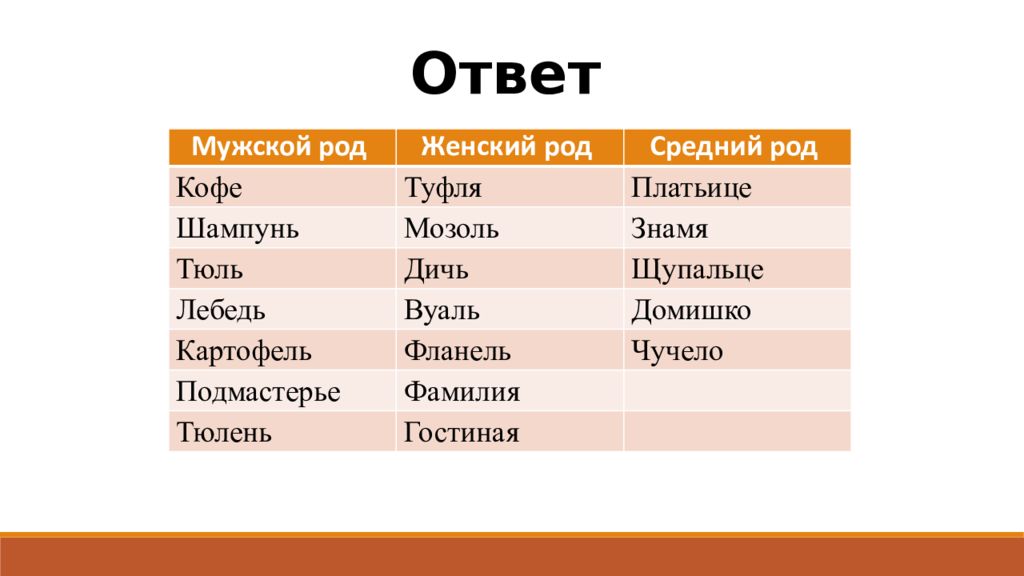 Ответ

| Мужской род | Женский род | Средний род |
|---|---|---|
| Кофе | Туфля | Платьице |
| Шампунь | Мозоль | Знамя |
| Тюль | Дичь | Щупальце |
| Лебедь | Вуаль | Домишко |
| Картофель | Фланель | Чучело |
| Подмастерье | Фамилия | |
| Тюлень | Гостиная | |